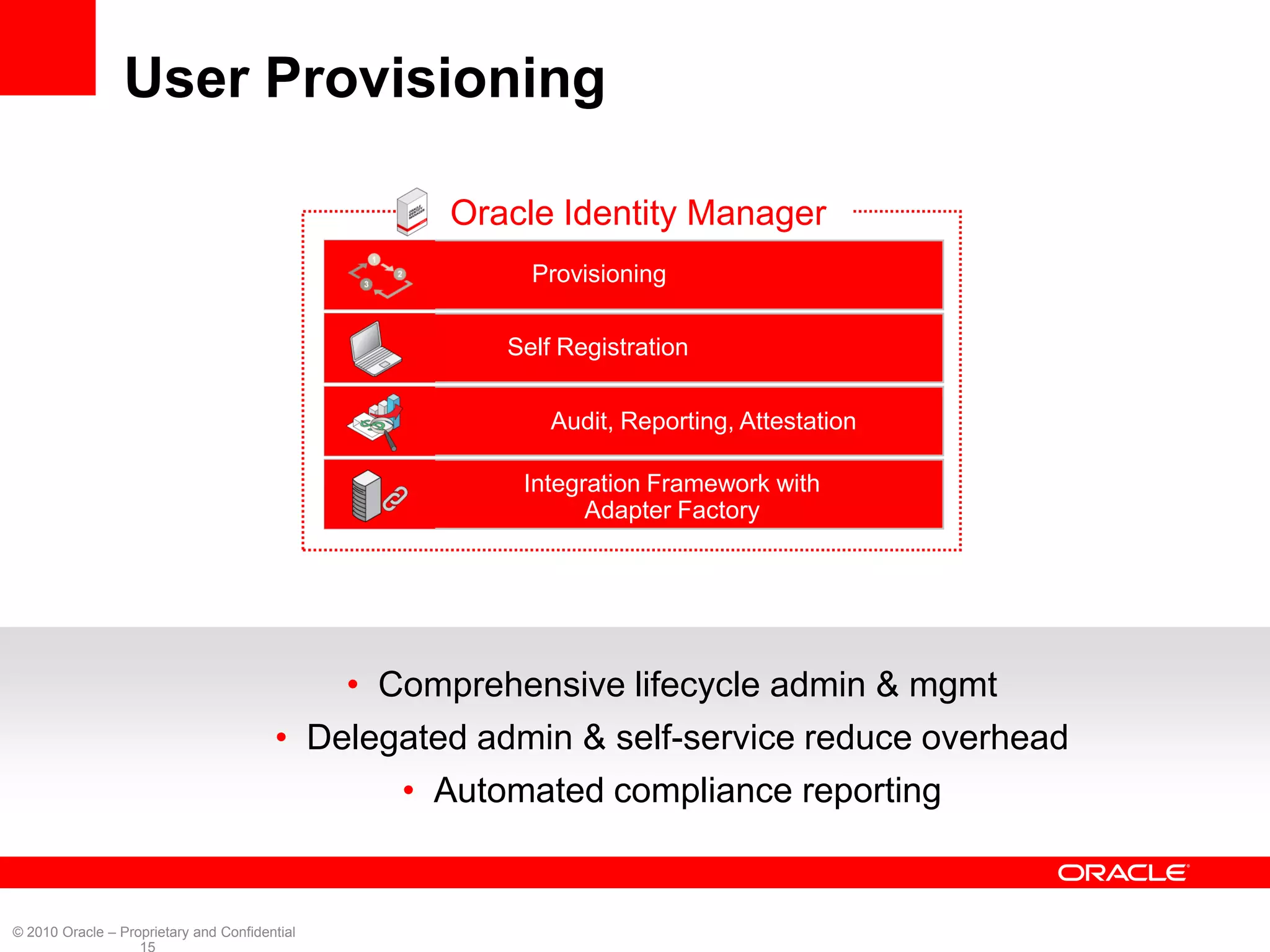 User Provisioning

Oracle Identity Manager

Provisioning

Self Registration

Audit, Reporting, Attestation

Integration Framework with Adapter Factory

• Comprehensive lifecycle admin & mgmt
• Delegated admin & self-service reduce overhead
• Automated compliance reporting

ORACLE

© 2010 Oracle – Proprietary and Confidential
15